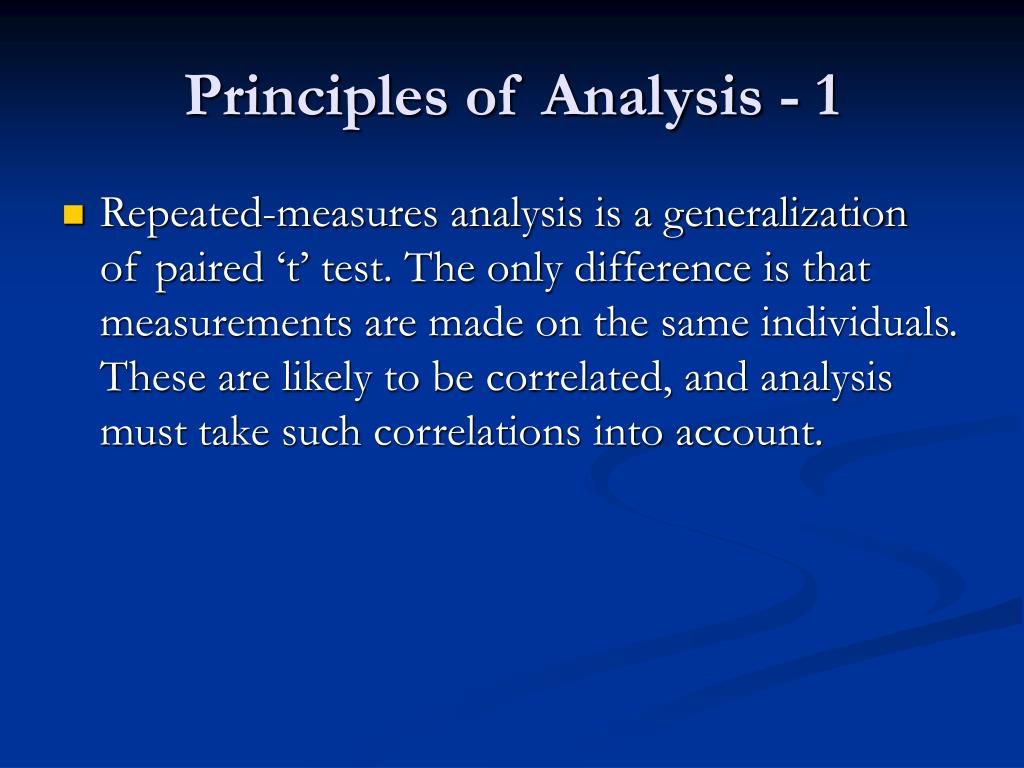 Principles of Analysis - 1

Repeated-measures analysis is a generalization of paired ‘t’ test. The only difference is that measurements are made on the same individuals. These are likely to be correlated, and analysis must take such correlations into account.